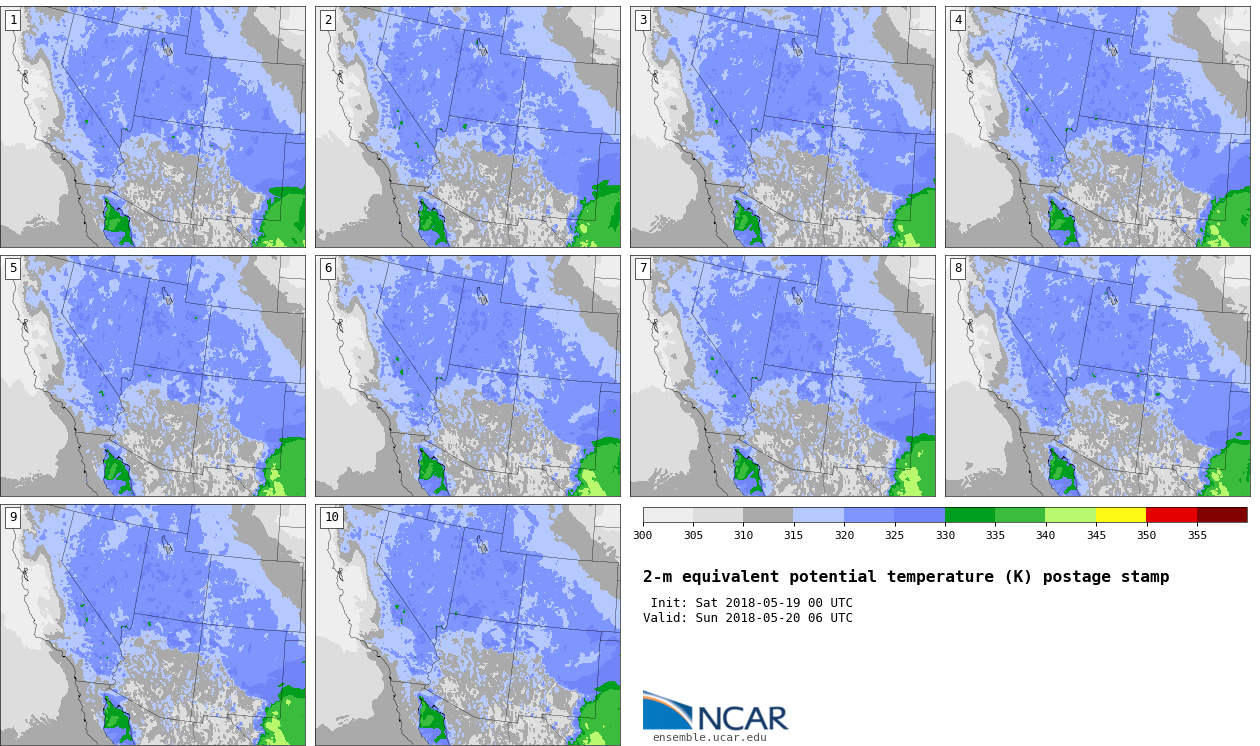 1

2

3

4

5

6

7

8

9

10

300 305 310 315 320 325 330 335 340 345 350 355

2-m equivalent potential temperature (K) postage stamp

Init: Sat 2018-05-19 00 UTC
Valid: Sun 2018-05-20 06 UTC

NCAR
ensemble.ucar.edu